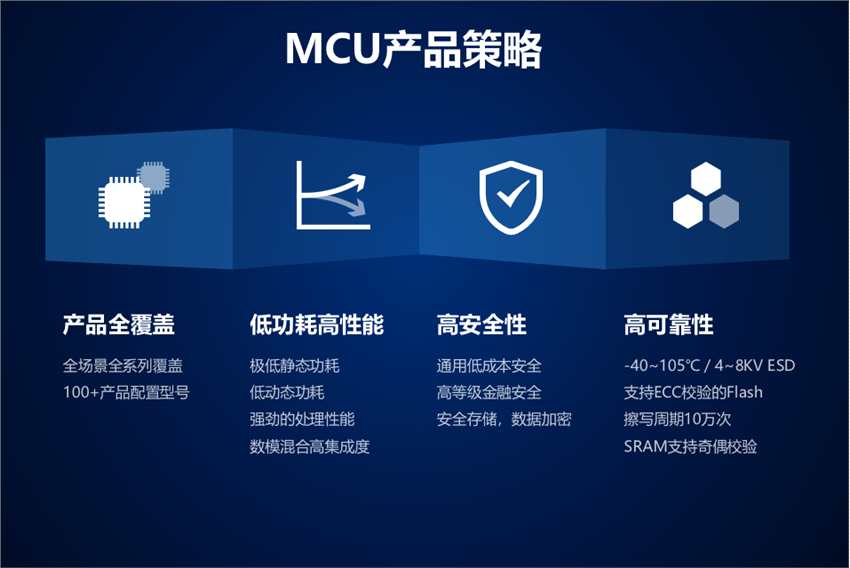 MCU产品策略

产品全覆盖

全场景全系列覆盖
100+产品配置型号

低功耗高性能

极低静态功耗
低动态功耗
强劲的处理性能
数模混合高集成度

高安全性

通用低成本安全
高等级金融安全
安全存储，数据加密

高可靠性

-40~105℃ / 4~8KV ESD
支持ECC校验的Flash
擦写周期10万次
SRAM支持奇偶校验